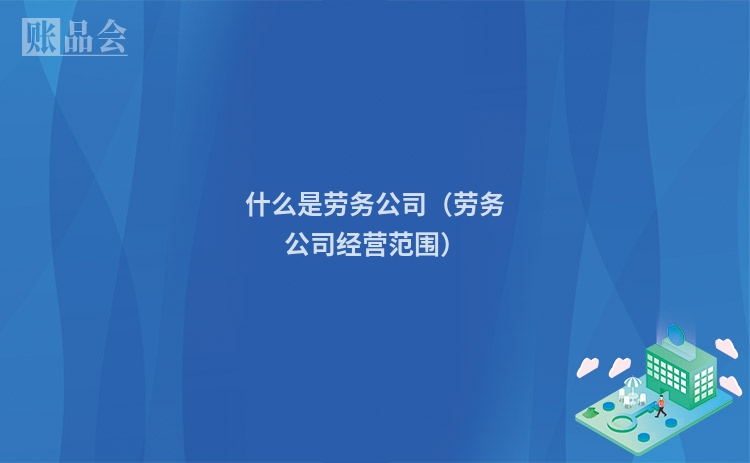 账品会

什么是劳务公司（劳务公司经营范围）